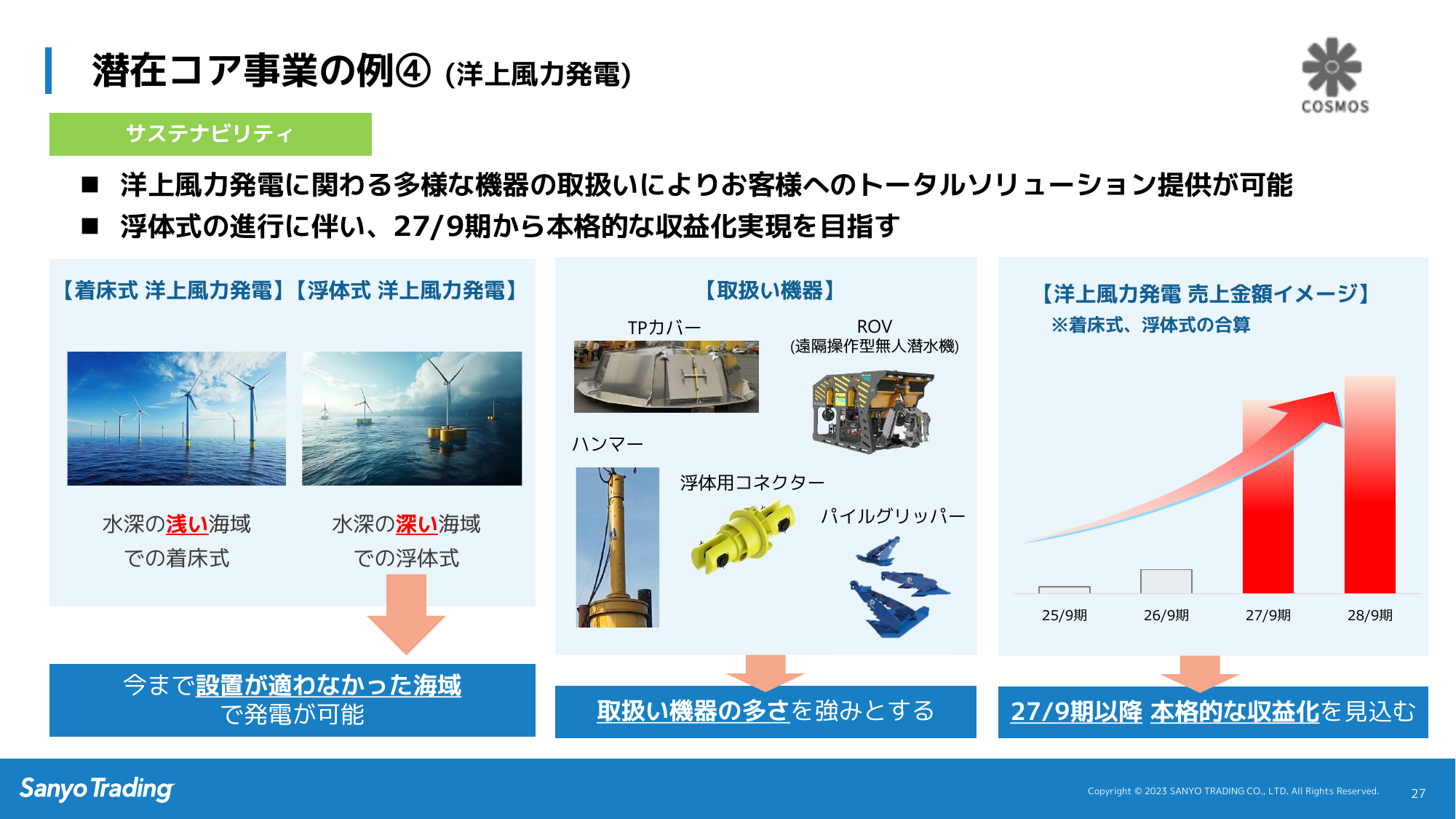 潜在コア事業の例④ (洋上風力発電)

COSMOS

サステナビリティ

■ 洋上風力発電に関わる多様な機器の取扱いによりお客様へのトータルソリューション提供が可能
■ 浮体式の進行に伴い、27/9期から本格的な収益化実現を目指す

【着床式 洋上風力発電】【浮体式 洋上風力発電】

水深の浅い海域での着床式

水深の深い海域での浮体式

今まで設置が適わなかった海域で発電が可能

【取扱い機器】

TPカバー

ROV (遠隔操作型無人潜水機)

ハンマー

浮体用コネクター

パイルグリッパー

取扱い機器の多さを強みとする

【洋上風力発電 売上金額イメージ】
※着床式、浮体式の合算

25/9期
26/9期
27/9期
28/9期

27/9期以降 本格的な収益化を見込む

Sanyo Trading

Copyright © 2023 SANYO TRADING CO., LTD. All Rights Reserved.

27